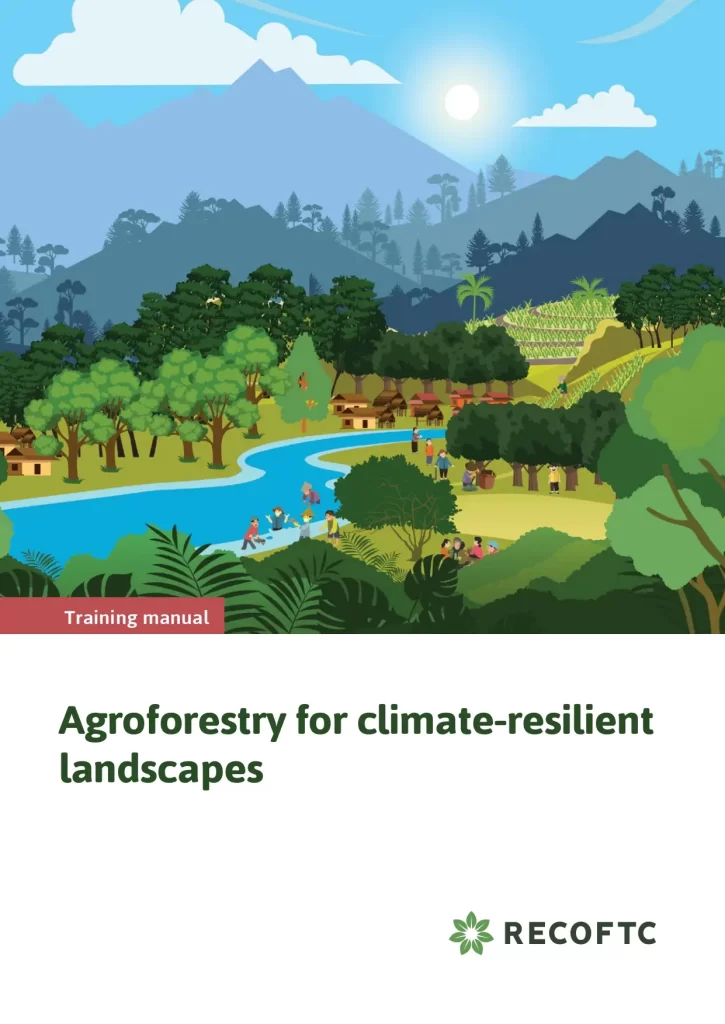 Training manual

Agroforestry for climate-resilient landscapes

RECOFTC